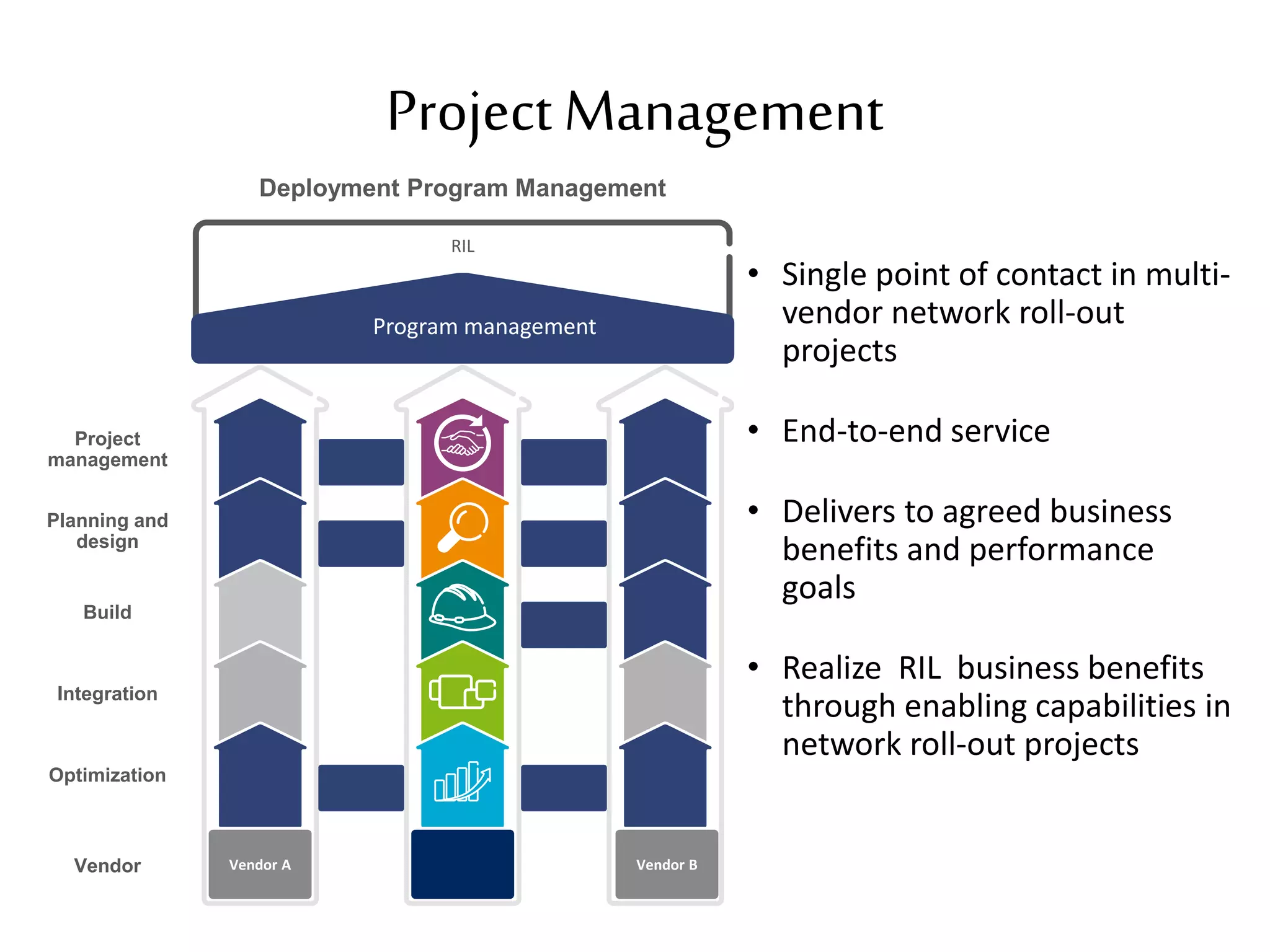 Project Management

Deployment Program Management

RIL

Program management

Project management

Planning and design

Build

Integration

Optimization

Vendor

Vendor A

Vendor B

• Single point of contact in multi-vendor network roll-out projects

• End-to-end service

• Delivers to agreed business benefits and performance goals

• Realize RIL business benefits through enabling capabilities in network roll-out projects